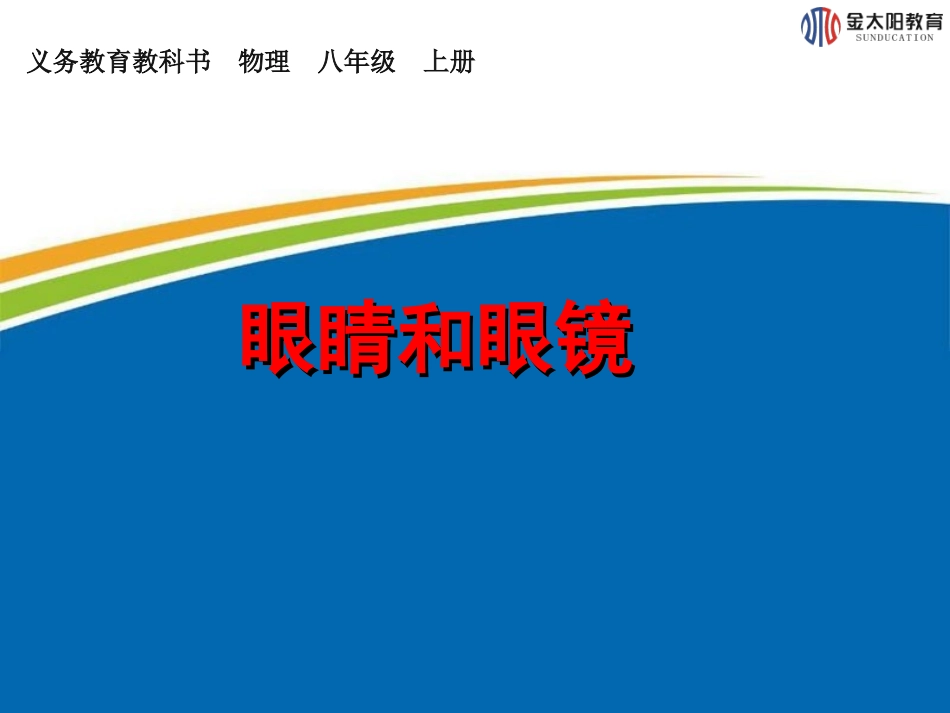 金太阳教育
SUNDUCATION

义务教育教科书　物理　八年级　上册

眼睛和眼镜